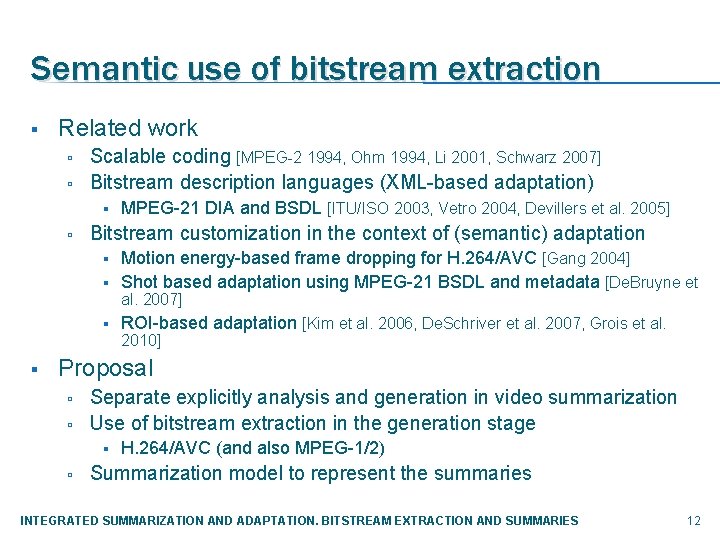 Semantic use of bitstream extraction

▪ Related work
▫ Scalable coding [MPEG-2 1994, Ohm 1994, Li 2001, Schwarz 2007]
▫ Bitstream description languages (XML-based adaptation)
▪ MPEG-21 DIA and BSDL [ITU/ISO 2003, Vetro 2004, Devillers et al. 2005]
▫ Bitstream customization in the context of (semantic) adaptation
▪ Motion energy-based frame dropping for H.264/AVC [Gang 2004]
▪ Shot based adaptation using MPEG-21 BSDL and metadata [DeBruyne et al. 2007]
▪ ROI-based adaptation [Kim et al. 2006, DeSchriver et al. 2007, Grois et al. 2010]

▪ Proposal
▫ Separate explicitly analysis and generation in video summarization
▫ Use of bitstream extraction in the generation stage
▪ H.264/AVC (and also MPEG-1/2)
▫ Summarization model to represent the summaries

INTEGRATED SUMMARIZATION AND ADAPTATION. BITSTREAM EXTRACTION AND SUMMARIES 12